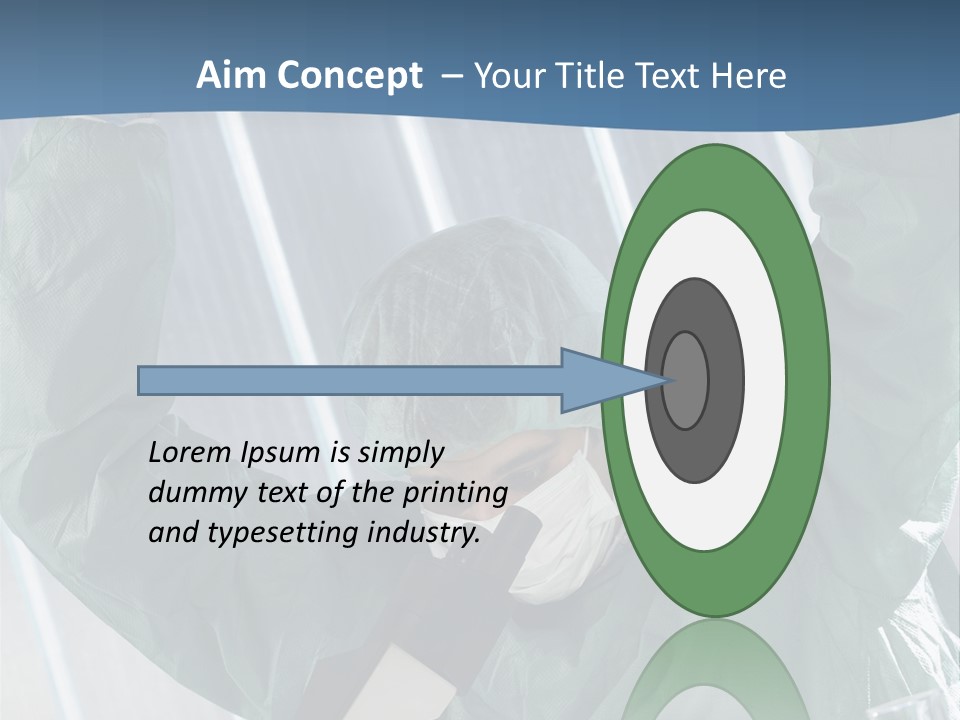 Aim Concept – Your Title Text Here

Lorem Ipsum is simply dummy text of the printing and typesetting industry.